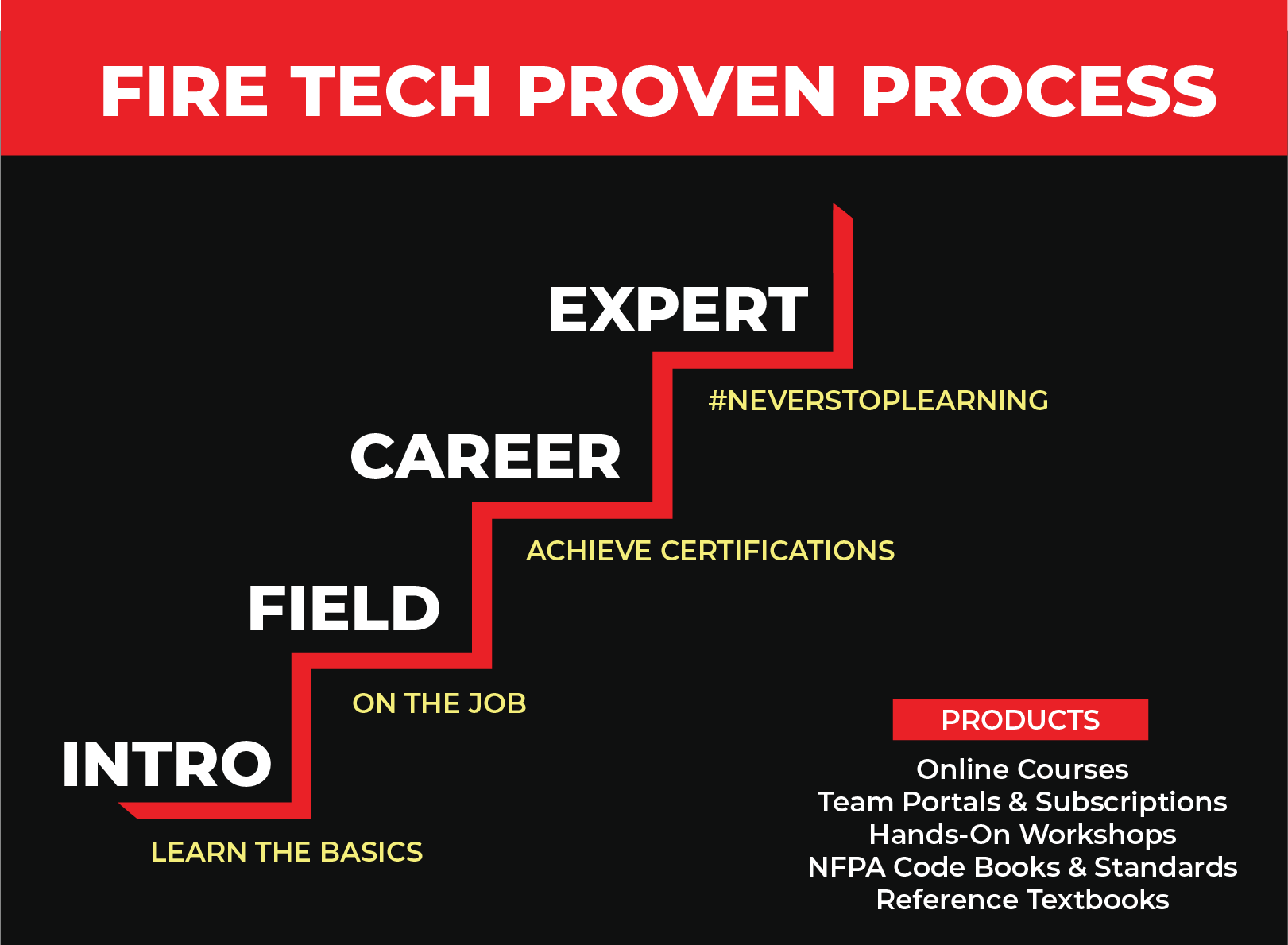 FIRE TECH PROVEN PROCESS

EXPERT

#NEVERSTOPLEARNING

CAREER

ACHIEVE CERTIFICATIONS

FIELD

ON THE JOB

INTRO

LEARN THE BASICS

PRODUCTS

Online Courses
Team Portals & Subscriptions
Hands-On Workshops
NFPA Code Books & Standards
Reference Textbooks